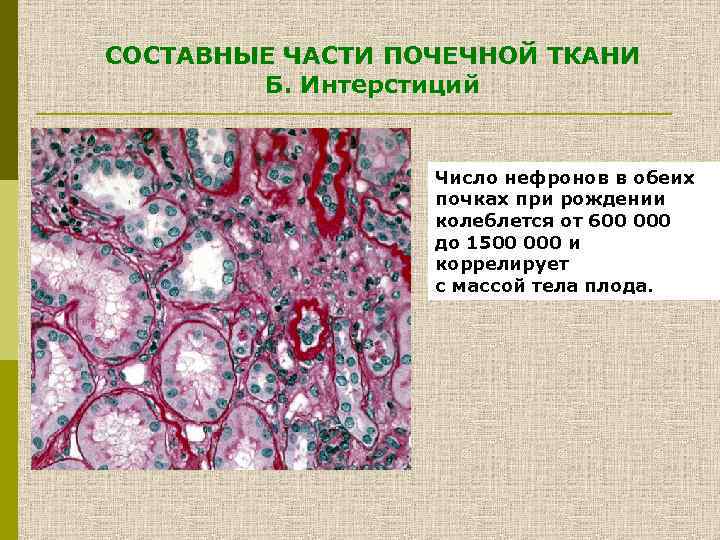 СОСТАВНЫЕ ЧАСТИ ПОЧЕЧНОЙ ТКАНИ
Б. Интерстиций

Число нефронов в обеих почках при рождении колеблется от 600 000 до 1500 000 и коррелирует с массой тела плода.